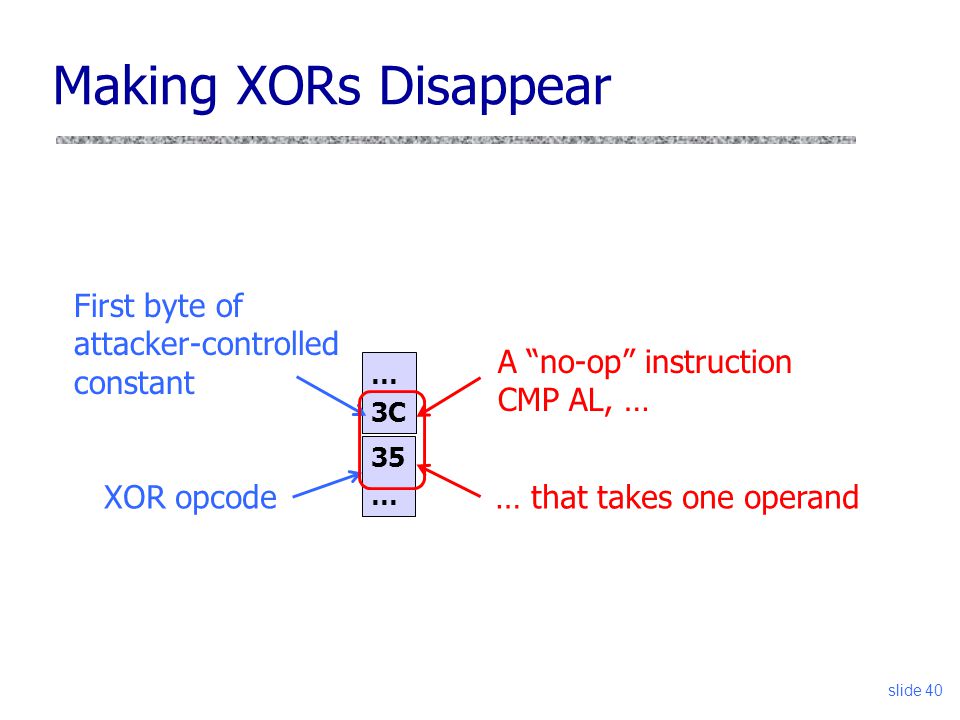 Making XORs Disappear

First byte of attacker-controlled constant

XOR opcode

…
3C
35
…

A “no-op” instruction CMP AL, …

… that takes one operand

slide 40